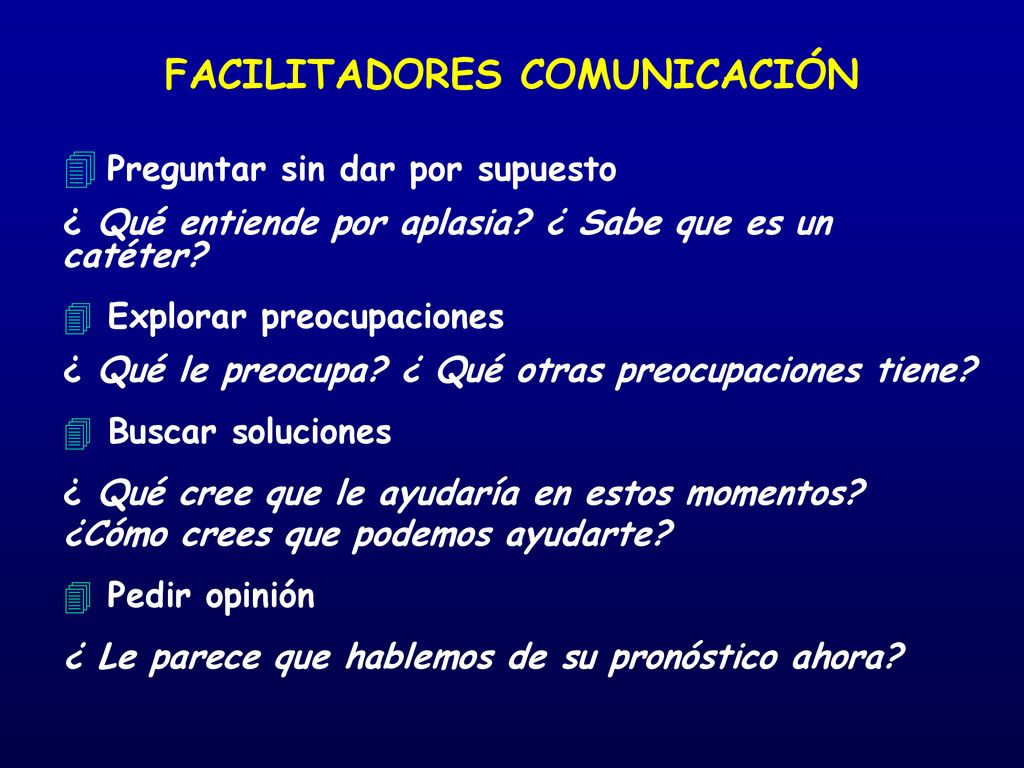 FACILITADORES COMUNICACIÓN

Preguntar sin dar por supuesto

¿ Qué entiende por aplasia? ¿ Sabe que es un catéter?

Explorar preocupaciones

¿ Qué le preocupa? ¿ Qué otras preocupaciones tiene?

Buscar soluciones

¿ Qué cree que le ayudaría en estos momentos? ¿Cómo crees que podemos ayudarte?

Pedir opinión

¿ Le parece que hablemos de su pronóstico ahora?